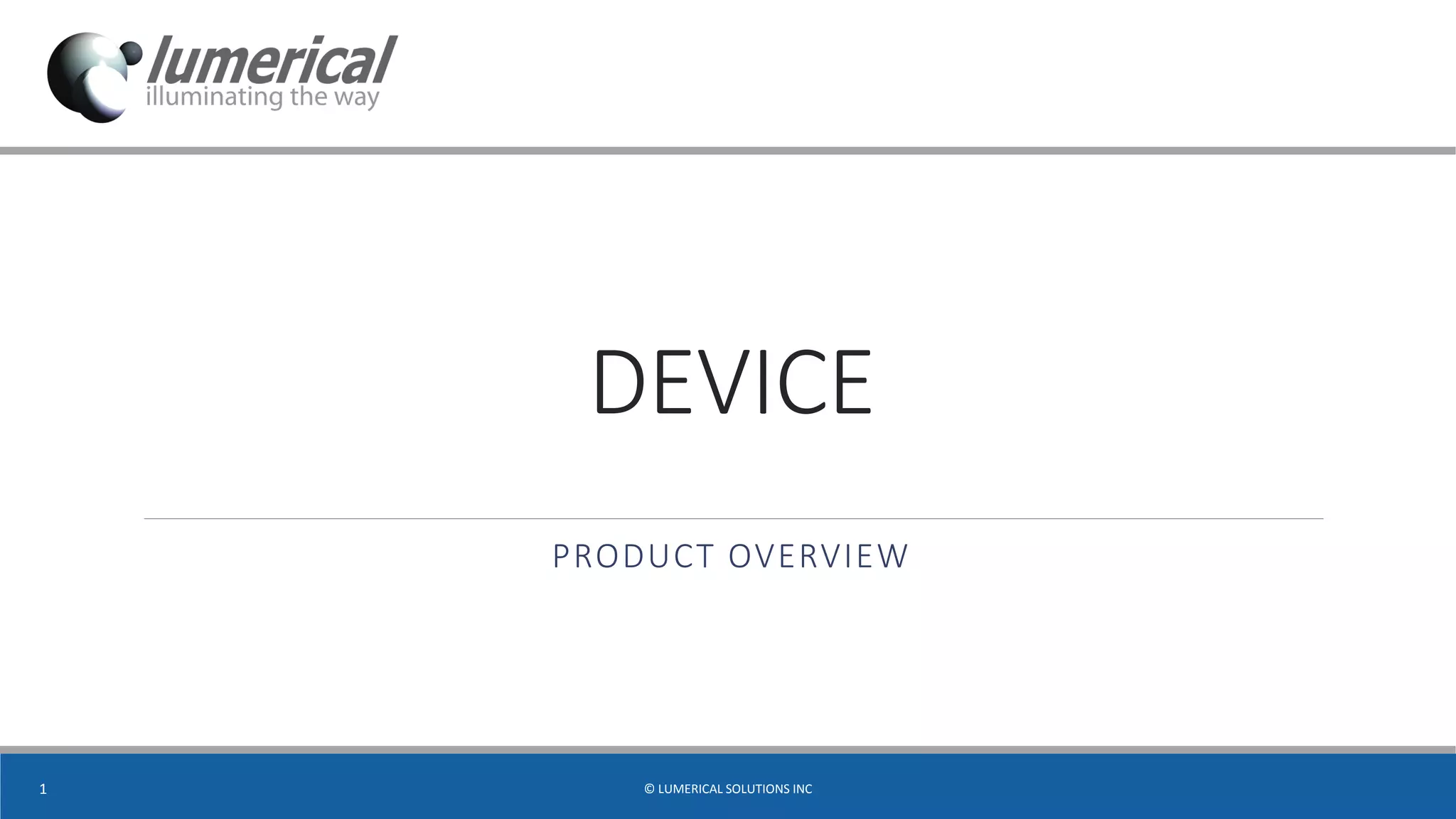 lumerical
illuminating the way

DEVICE

PRODUCT OVERVIEW

1

© LUMERICAL SOLUTIONS INC